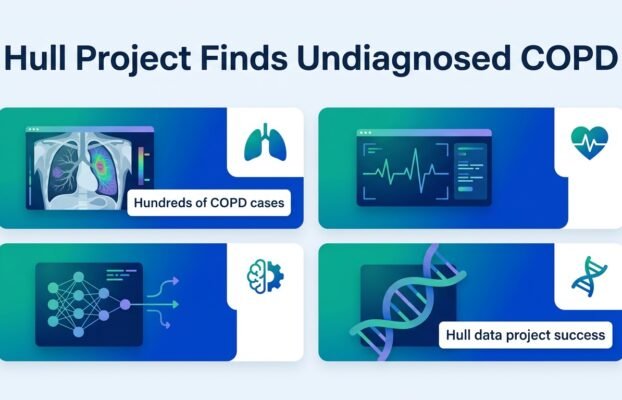 Hull Project Finds Undiagnosed COPD

Hundreds of COPD cases

Hull data project success